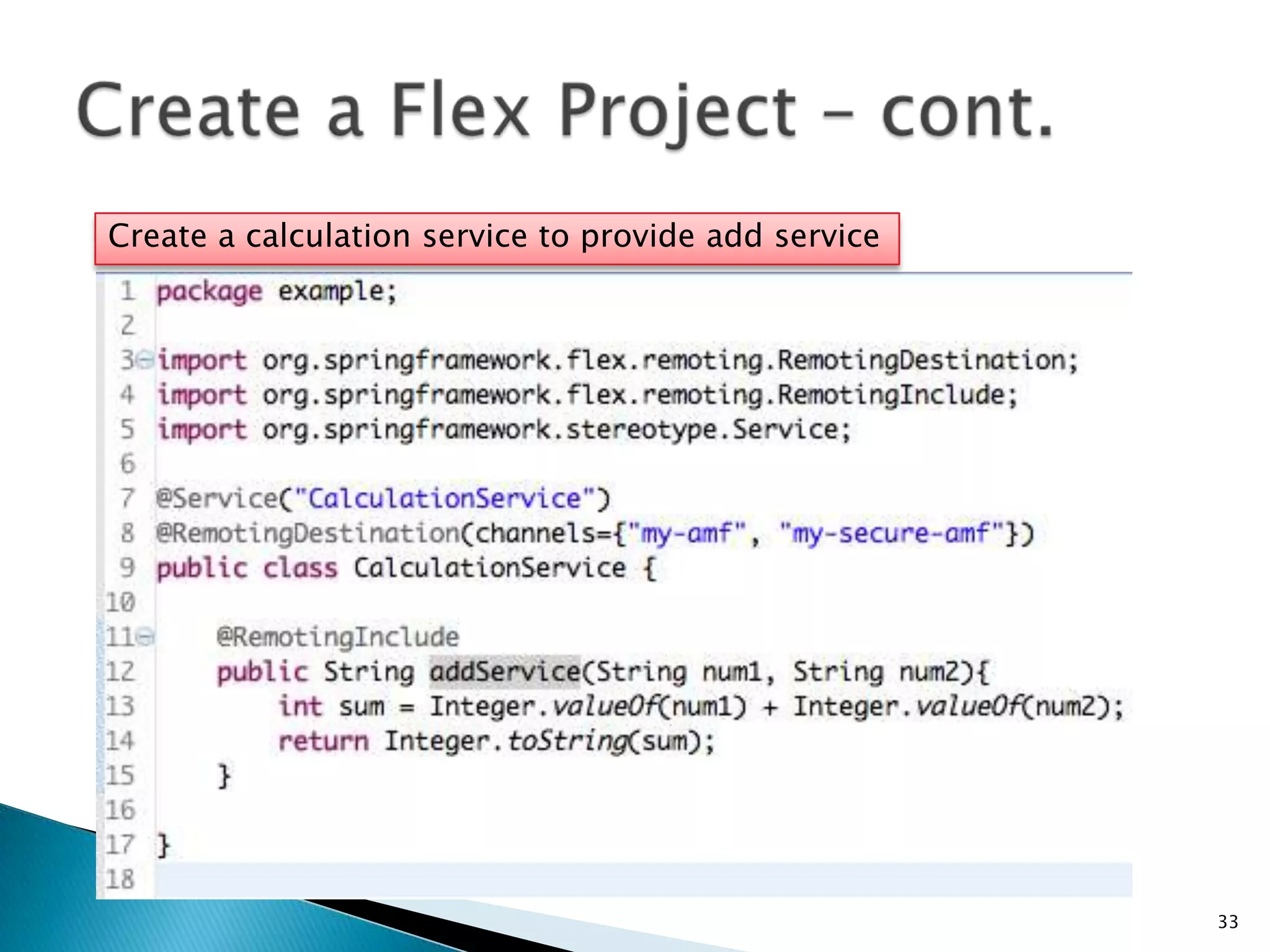 Create a Flex Project – cont.

Create a calculation service to provide add service

1 package example;
2
3 import org.springframework.flex.remoting.RemotingDestination;
4 import org.springframework.flex.remoting.RemotingInclude;
5 import org.springframework.stereotype.Service;
6
7 @Service("CalculationService")
8 @RemotingDestination(channels={"my-amf", "my-secure-amf"})
9 public class CalculationService {
10
11     @RemotingInclude
12     public String addService(String num1, String num2){
13         int sum = Integer.valueOf(num1) + Integer.valueOf(num2);
14         return Integer.toString(sum);
15     }
16
17 }
18

33